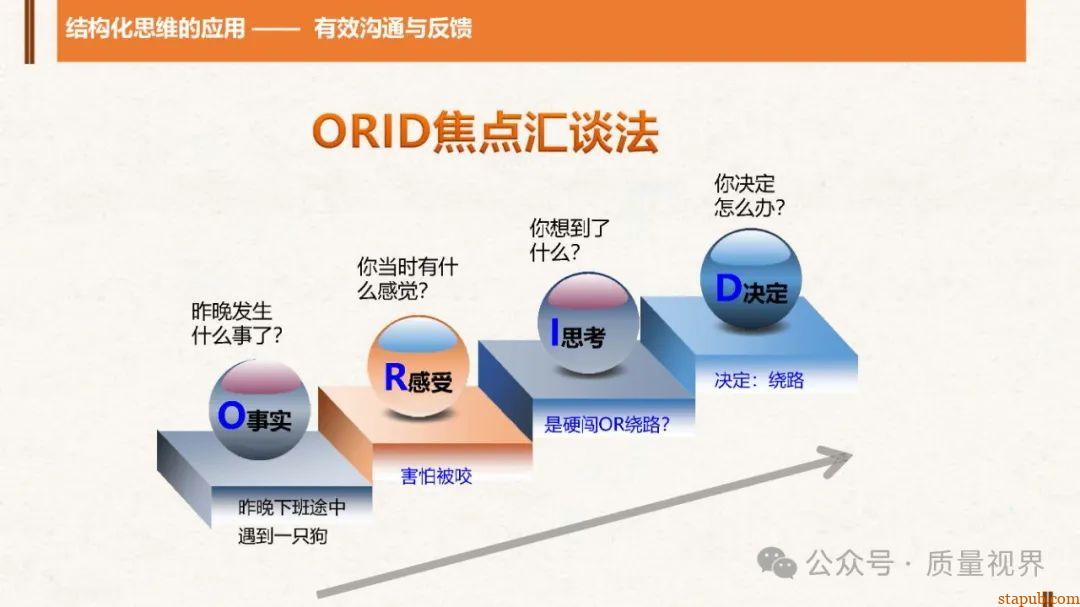 结构化思维的应用 —— 有效沟通与反馈

ORID焦点汇谈法

昨晚发生什么事了?

O事实

昨晚下班途中遇到一只狗

你当时有什么感觉?

R感受

害怕被咬

你想到了什么?

I思考

是硬闯OR绕路?

你决定怎么办?

D决定

决定:绕路

公众号 · 质量视界

stapul.com